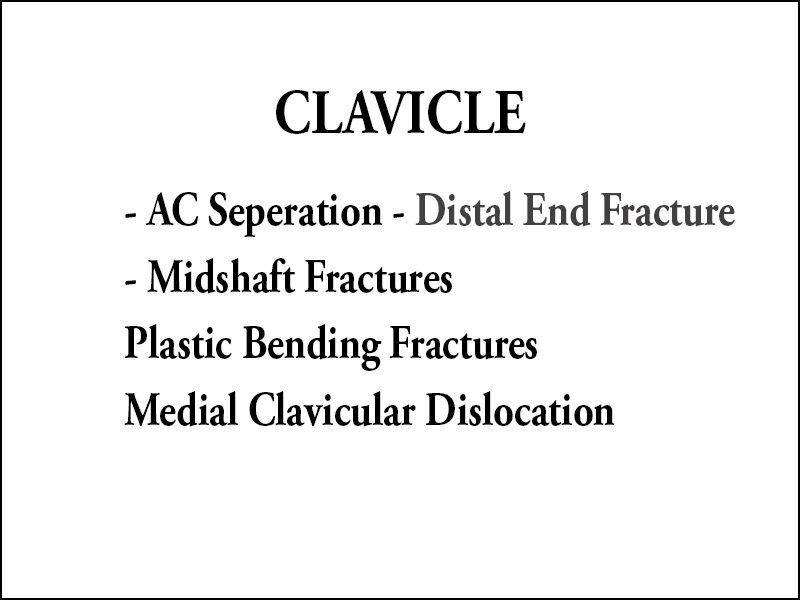 CLAVICLE

- AC Seperation - Distal End Fracture

- Midshaft Fractures

Plastic Bending Fractures

Medial Clavicular Dislocation